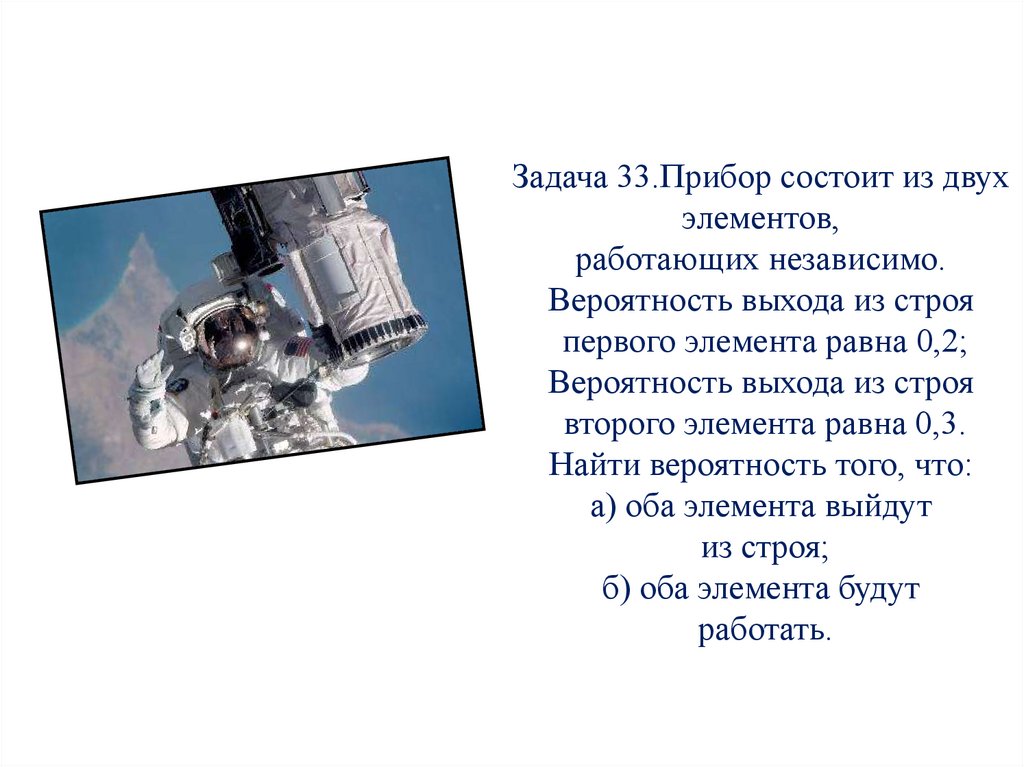 Задача 33.Прибор состоит из двух элементов,
работающих независимо.
Вероятность выхода из строя первого элемента равна 0,2;
Вероятность выхода из строя второго элемента равна 0,3.
Найти вероятность того, что:
а) оба элемента выйдут из строя;
б) оба элемента будут работать.